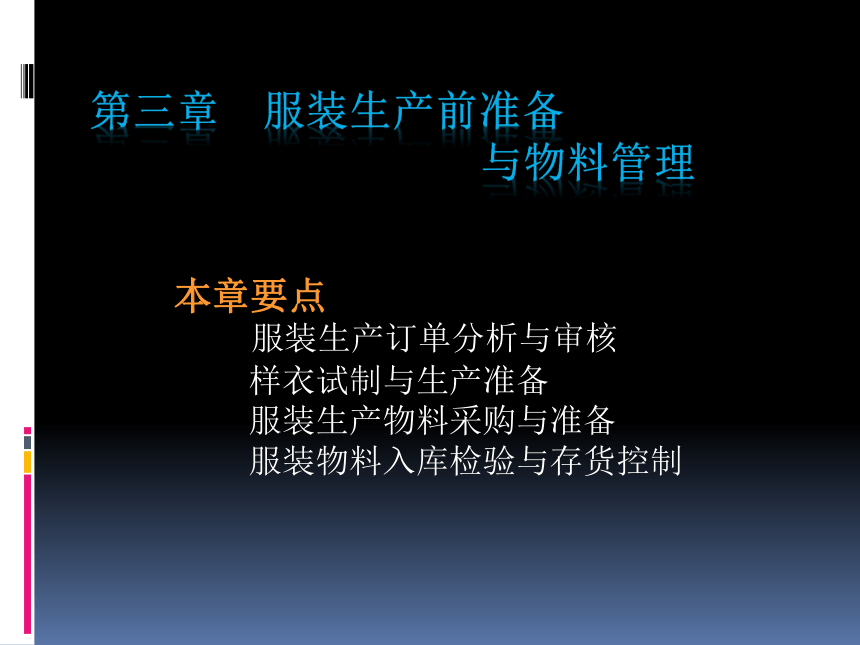 第三章　服装生产前准备与物料管理

本章要点

服装生产订单分析与审核
样衣试制与生产准备
服装生产物料采购与准备
服装物料入库检验与存货控制